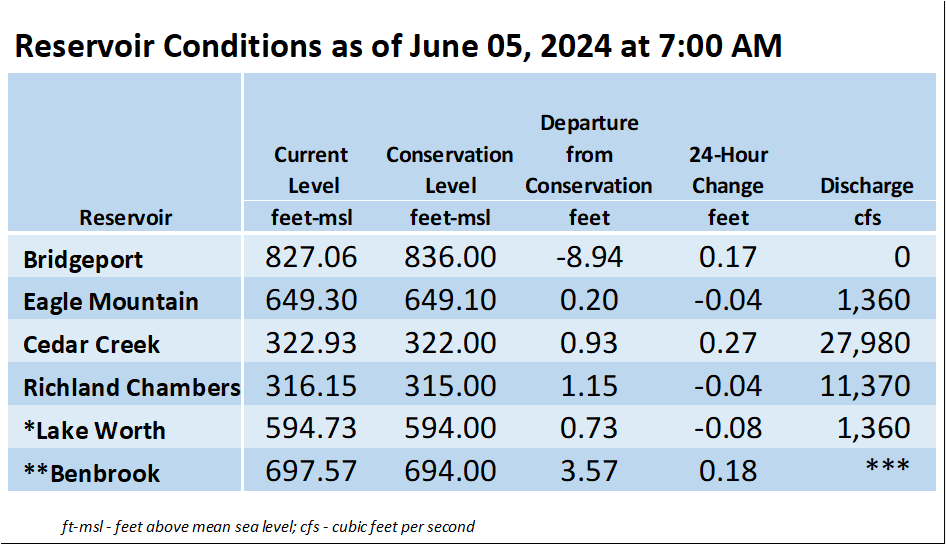 Reservoir Conditions as of June 05, 2024 at 7:00 AM

| Reservoir | Current Level feet-msl | Conservation Level feet-msl | Departure from Conservation feet | 24-Hour Change feet | Discharge cfs |
|---|---|---|---|---|---|
| Bridgeport | 827.06 | 836.00 | -8.94 | 0.17 | 0 |
| Eagle Mountain | 649.30 | 649.10 | 0.20 | -0.04 | 1,360 |
| Cedar Creek | 322.93 | 322.00 | 0.93 | 0.27 | 27,980 |
| Richland Chambers | 316.15 | 315.00 | 1.15 | -0.04 | 11,370 |
| *Lake Worth | 594.73 | 594.00 | 0.73 | -0.08 | 1,360 |
| **Benbrook | 697.57 | 694.00 | 3.57 | 0.18 | *** |

ft-msl - feet above mean sea level; cfs - cubic feet per second